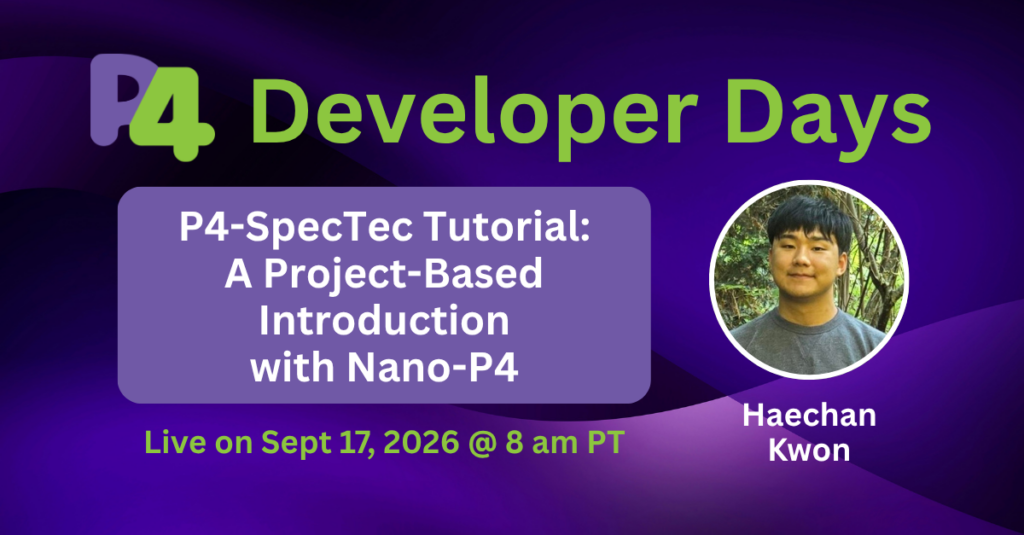 P4 Developer Days

P4-SpecTec Tutorial: A Project-Based Introduction with Nano-P4

Live on Sept 17, 2026 @ 8 am PT

Haechan Kwon